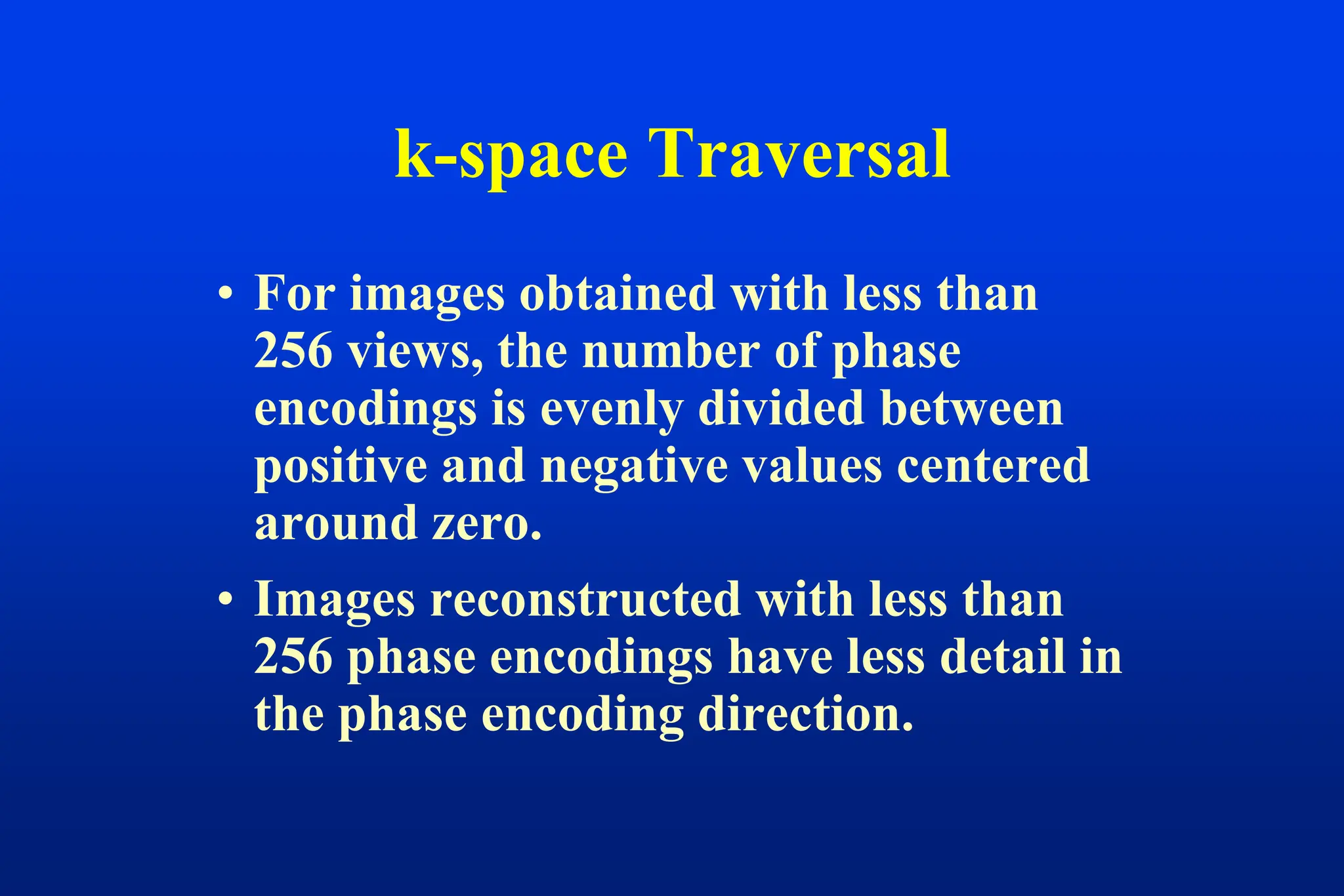 k-space Traversal

• For images obtained with less than 256 views, the number of phase encodings is evenly divided between positive and negative values centered around zero.

• Images reconstructed with less than 256 phase encodings have less detail in the phase encoding direction.